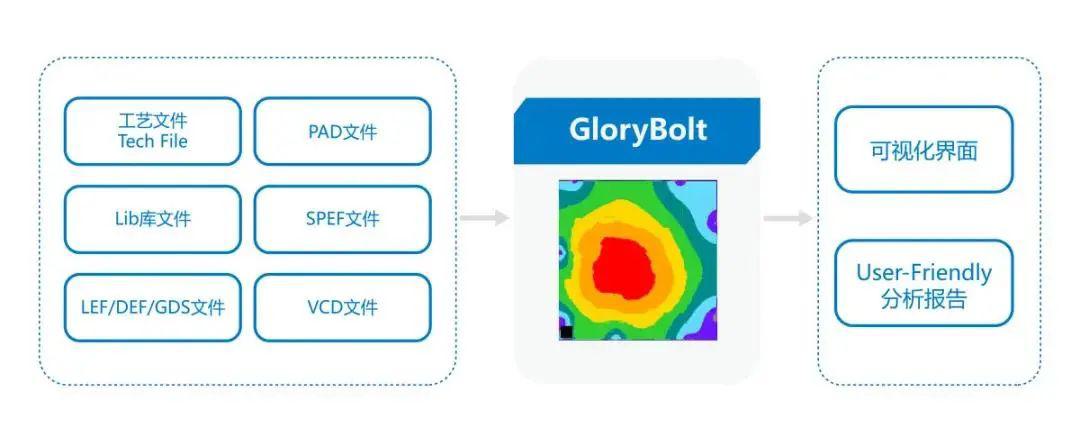 工艺文件
Tech File

PAD文件

Lib库文件

SPEF文件

LEF/DEF/GDS文件

VCD文件

GloryBolt

可视化界面

User-Friendly
分析报告